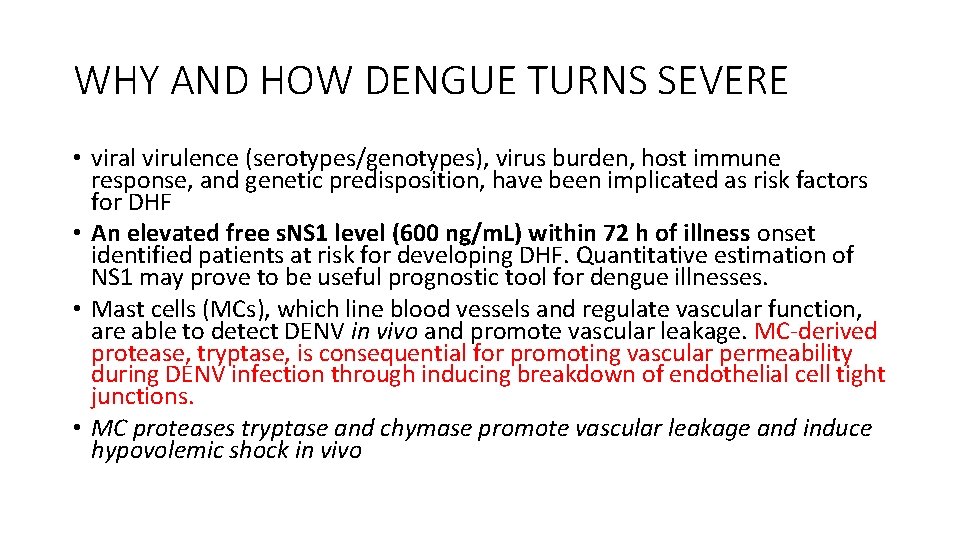 WHY AND HOW DENGUE TURNS SEVERE

• viral virulence (serotypes/genotypes), virus burden, host immune response, and genetic predisposition, have been implicated as risk factors for DHF
• An elevated free sNS1 level (600 ng/mL) within 72 h of illness onset identified patients at risk for developing DHF. Quantitative estimation of NS1 may prove to be useful prognostic tool for dengue illnesses.
• Mast cells (MCs), which line blood vessels and regulate vascular function, are able to detect DENV in vivo and promote vascular leakage. MC-derived protease, tryptase, is consequential for promoting vascular permeability during DENV infection through inducing breakdown of endothelial cell tight junctions.
• MC proteases tryptase and chymase promote vascular leakage and induce hypovolemic shock in vivo